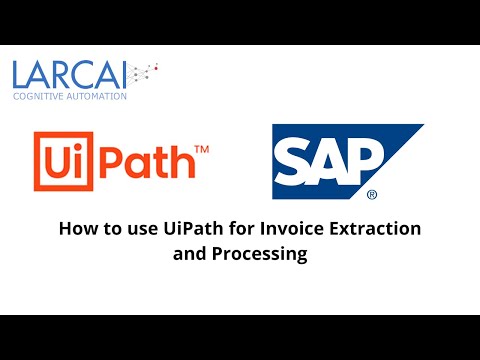 LARCAI
COGNITIVE AUTOMATION

UiPath™

SAP®

How to use UiPath for Invoice Extraction and Processing